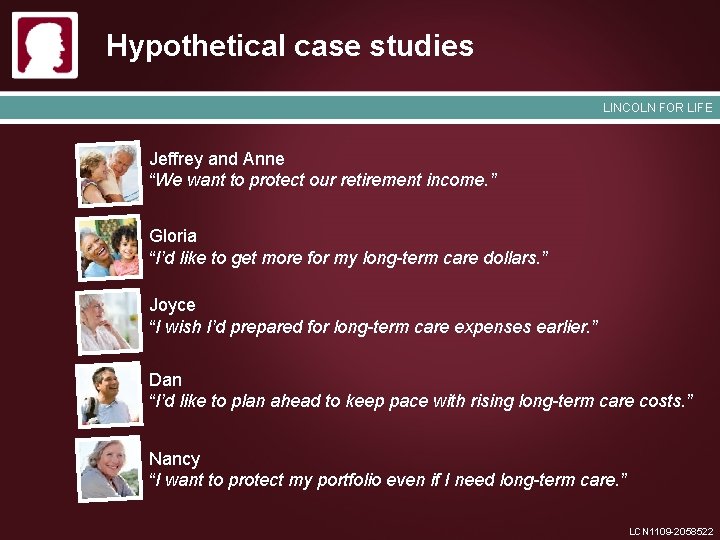 Hypothetical case studies

LINCOLN FOR LIFE

Jeffrey and Anne
“We want to protect our retirement income.”

Gloria
“I’d like to get more for my long-term care dollars.”

Joyce
“I wish I’d prepared for long-term care expenses earlier.”

Dan
“I’d like to plan ahead to keep pace with rising long-term care costs.”

Nancy
“I want to protect my portfolio even if I need long-term care.”

LCN1109-2058522